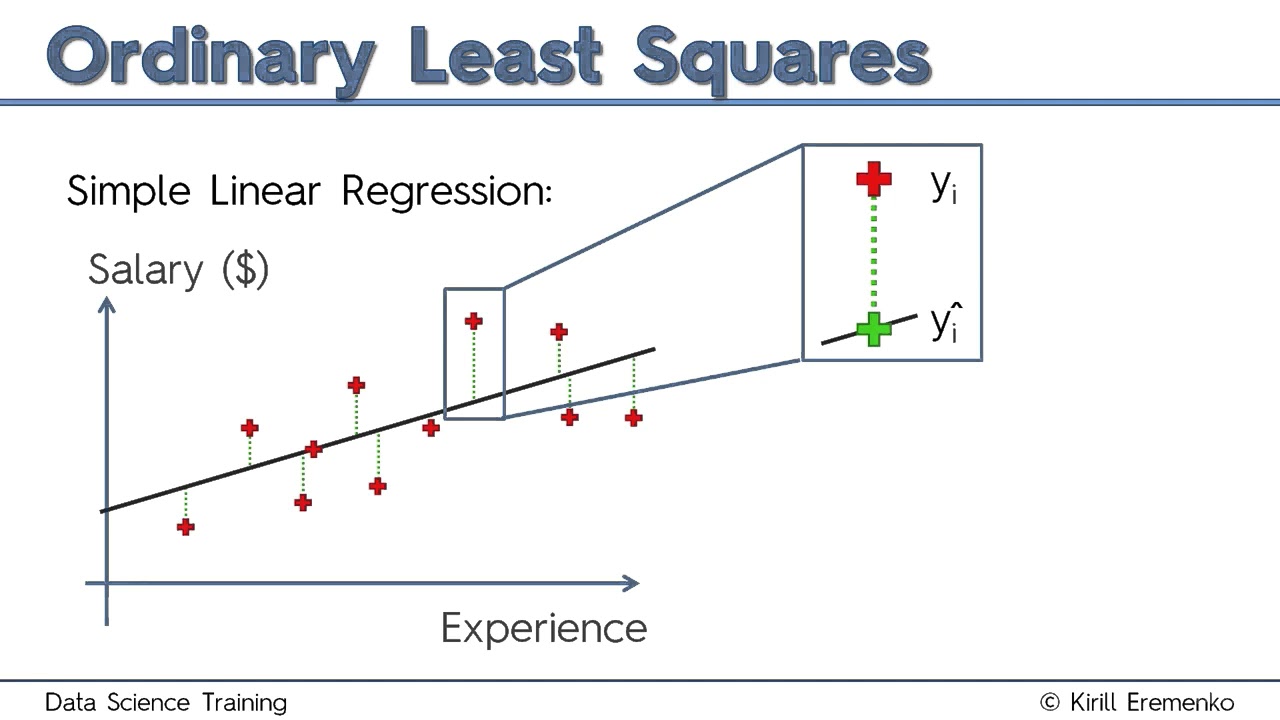 Ordinary Least Squares

Simple Linear Regression:

Salary ($)

Experience

$y_i$

$\hat{y_i}$

Data Science Training

© Kirill Eremenko